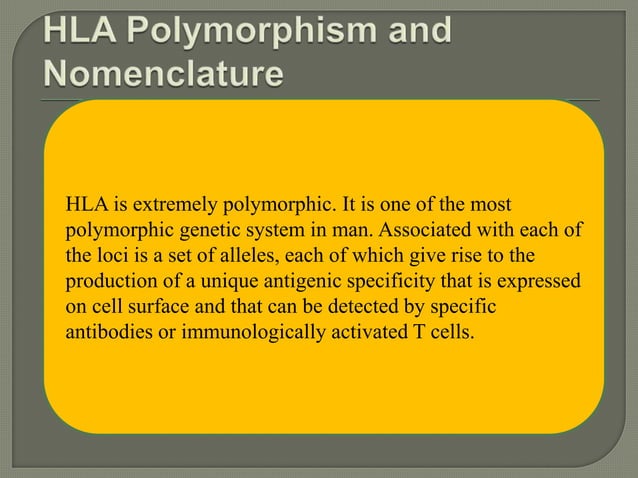 HLA Polymorphism and Nomenclature

HLA is extremely polymorphic. It is one of the most polymorphic genetic system in man. Associated with each of the loci is a set of alleles, each of which give rise to the production of a unique antigenic specificity that is expressed on cell surface and that can be detected by specific antibodies or immunologically activated T cells.